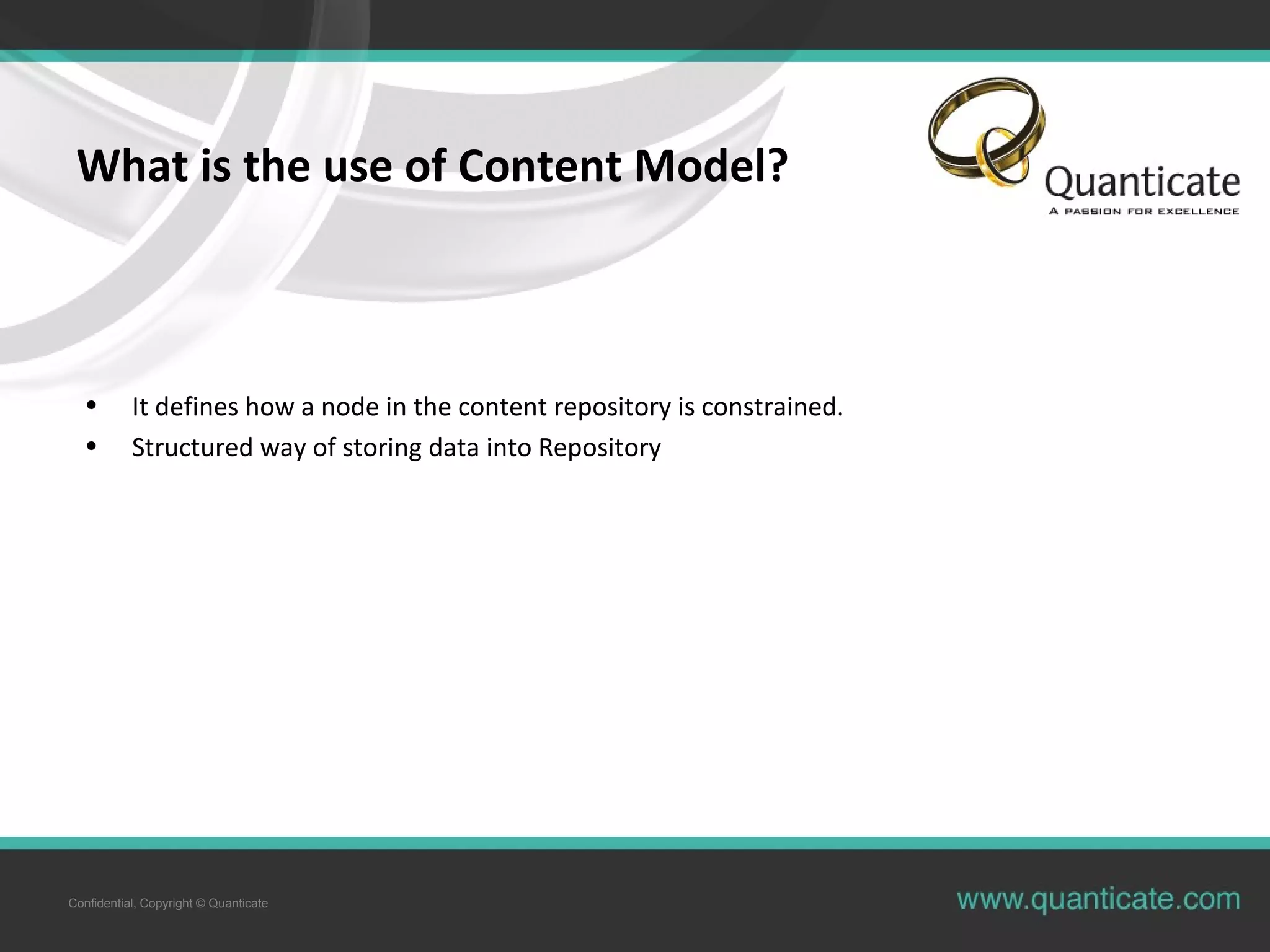 What is the use of Content Model?

Quanticate
A PASSION FOR EXCELLENCE

• It defines how a node in the content repository is constrained.
• Structured way of storing data into Repository

Confidential, Copyright © Quanticate

www.quanticate.com